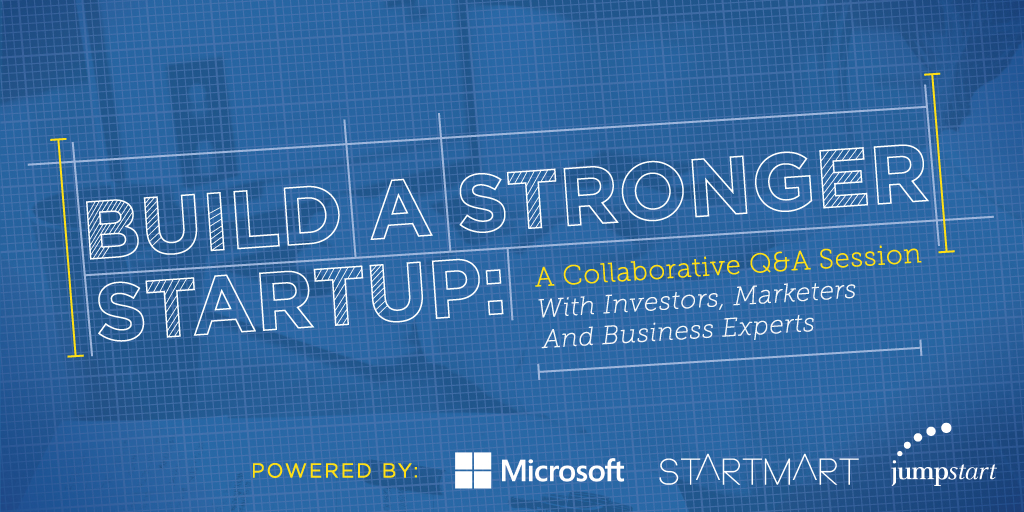 BUILD A STRONGER STARTUP:

A Collaborative Q&A Session With Investors, Marketers And Business Experts

POWERED BY: Microsoft STARTMART jumpstart